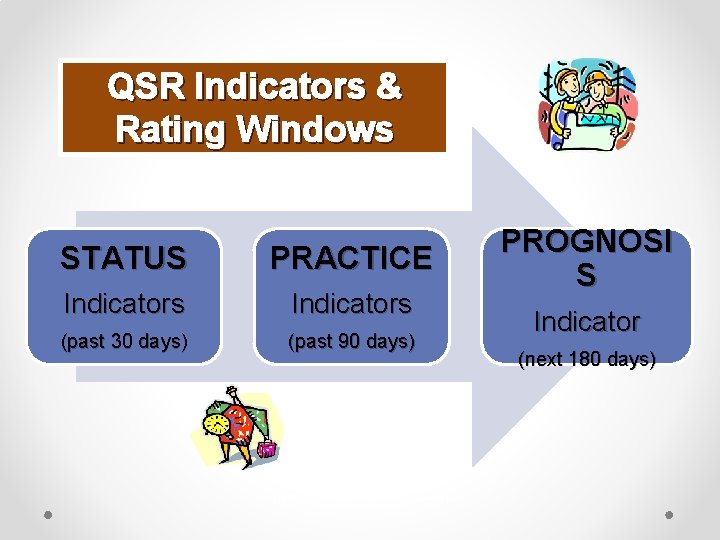 QSR Indicators & Rating Windows

STATUS
Indicators
(past 30 days)

PRACTICE
Indicators
(past 90 days)

PROGNOSIS
Indicator
(next 180 days)